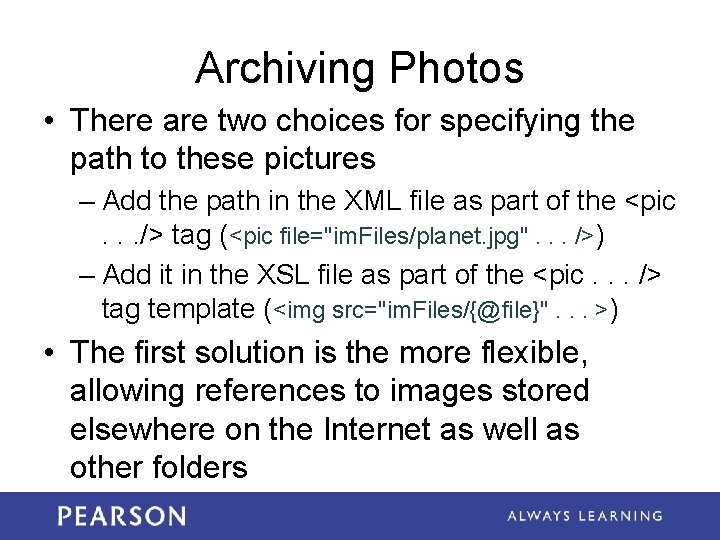 Archiving Photos

• There are two choices for specifying the path to these pictures

– Add the path in the XML file as part of the <pic . . ./> tag (<pic file="imFiles/planet.jpg" . . . />)

– Add it in the XSL file as part of the <pic . . . /> tag template (<img src="imFiles/{@file}" . . . >)

• The first solution is the more flexible, allowing references to images stored elsewhere on the Internet as well as other folders

PEARSON

ALWAYS LEARNING